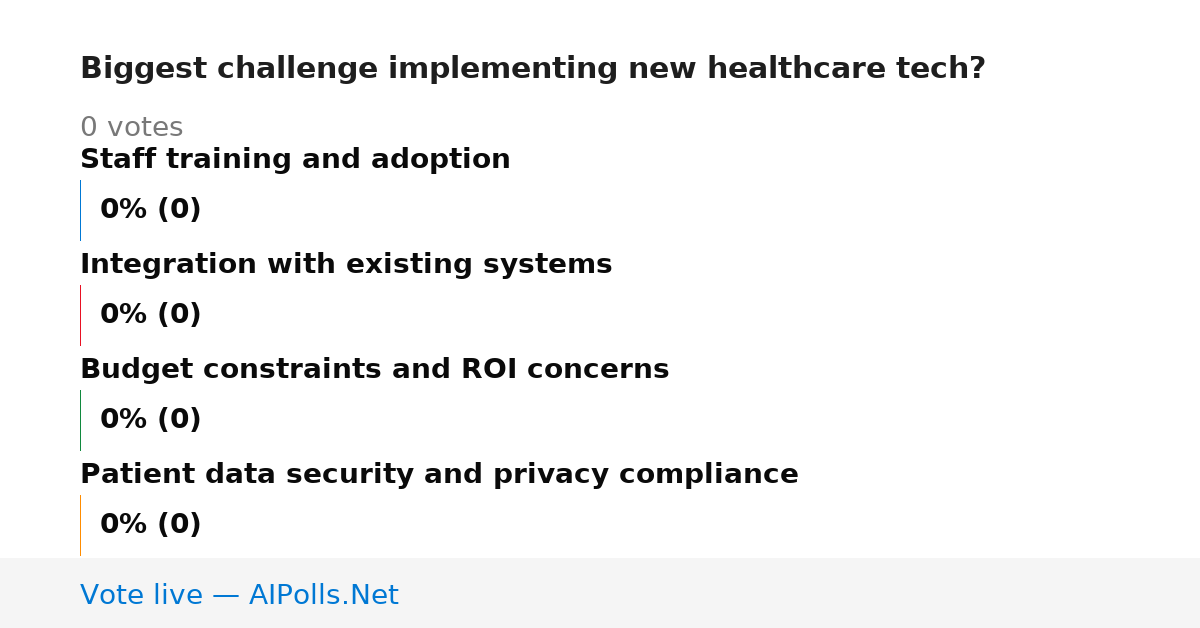 Biggest challenge implementing new healthcare tech?

0 votes

Staff training and adoption

0% (0)

Integration with existing systems

0% (0)

Budget constraints and ROI concerns

0% (0)

Patient data security and privacy compliance

0% (0)

Vote live — AIPolls.Net